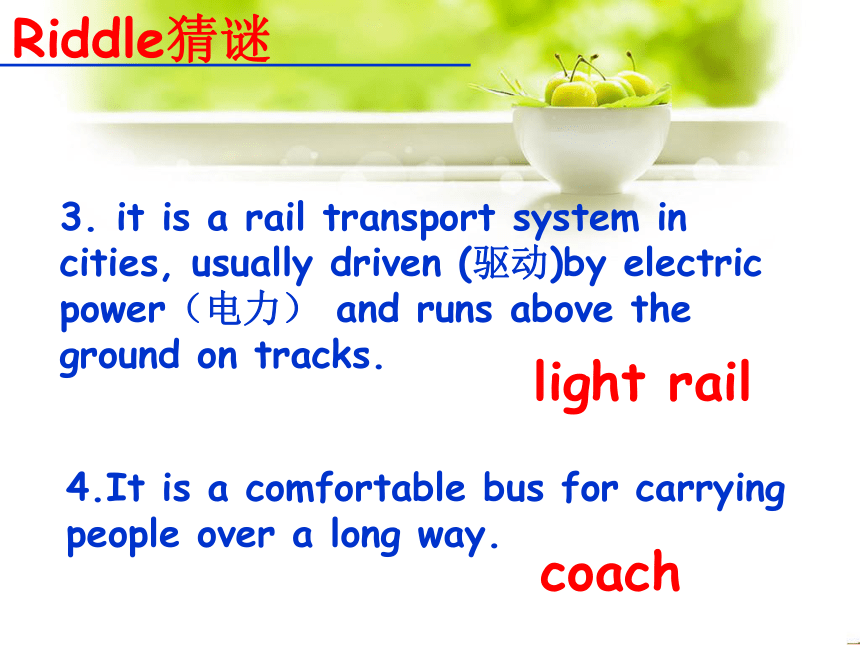 Riddle猜谜

3. it is a rail transport system in cities, usually driven (驱动)by electric power（电力） and runs above the ground on tracks.

light rail

4.It is a comfortable bus for carrying people over a long way.

coach